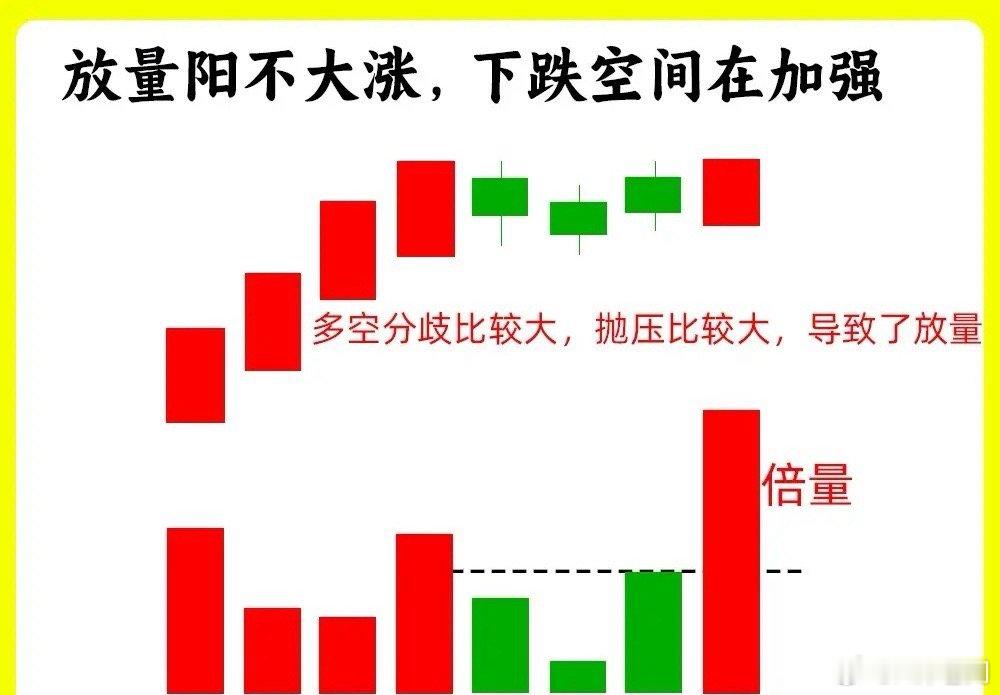 放量阳不大涨，下跌空间在加强

多空分歧比较大，抛压比较大，导致了放量

倍量